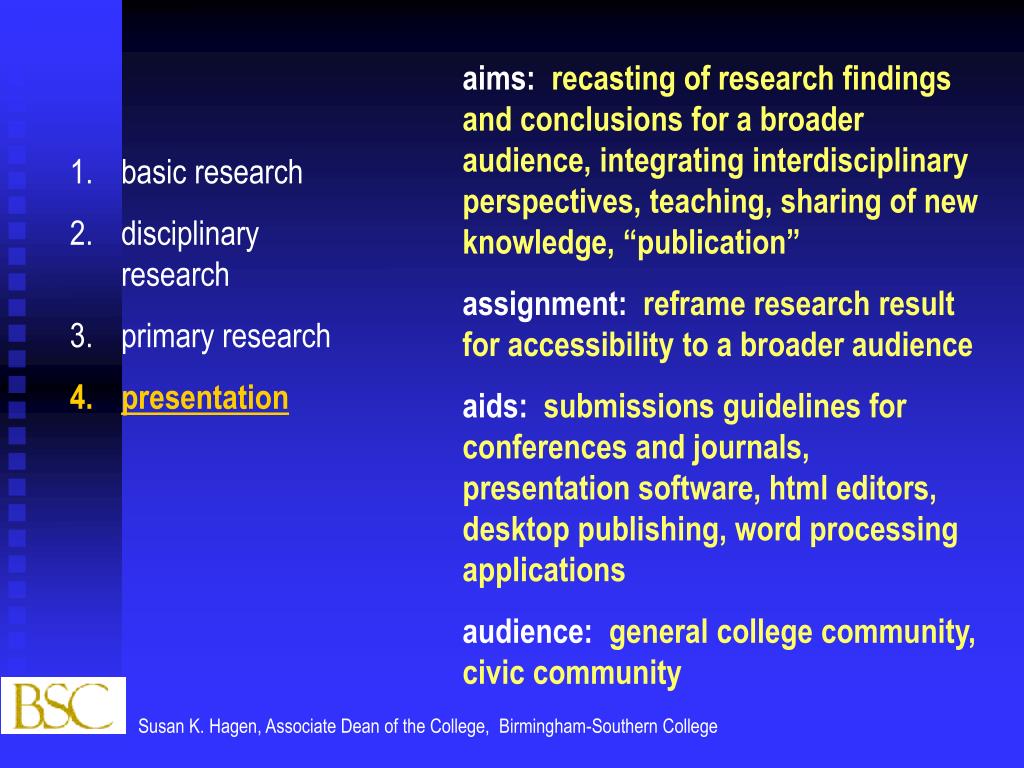 1. basic research
2. disciplinary research
3. primary research
4. presentation

aims: recasting of research findings and conclusions for a broader audience, integrating interdisciplinary perspectives, teaching, sharing of new knowledge, “publication”

assignment: reframe research result for accessibility to a broader audience

aids: submissions guidelines for conferences and journals, presentation software, html editors, desktop publishing, word processing applications

audience: general college community, civic community

BSC

Susan K. Hagen, Associate Dean of the College, Birmingham-Southern College